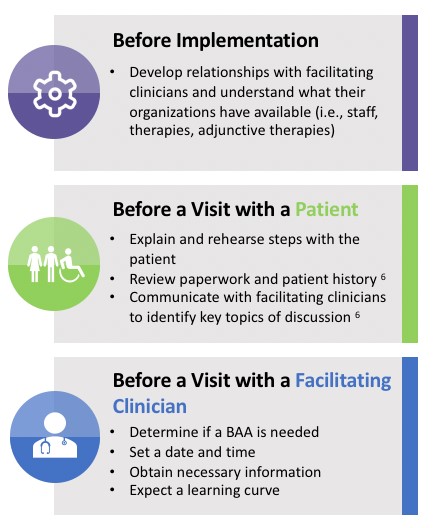 Before Implementation

• Develop relationships with facilitating clinicians and understand what their organizations have available (i.e., staff, therapies, adjunctive therapies)

Before a Visit with a Patient

• Explain and rehearse steps with the patient
• Review paperwork and patient history $^6$
• Communicate with facilitating clinicians to identify key topics of discussion $^6$

Before a Visit with a Facilitating Clinician

• Determine if a BAA is needed
• Set a date and time
• Obtain necessary information
• Expect a learning curve